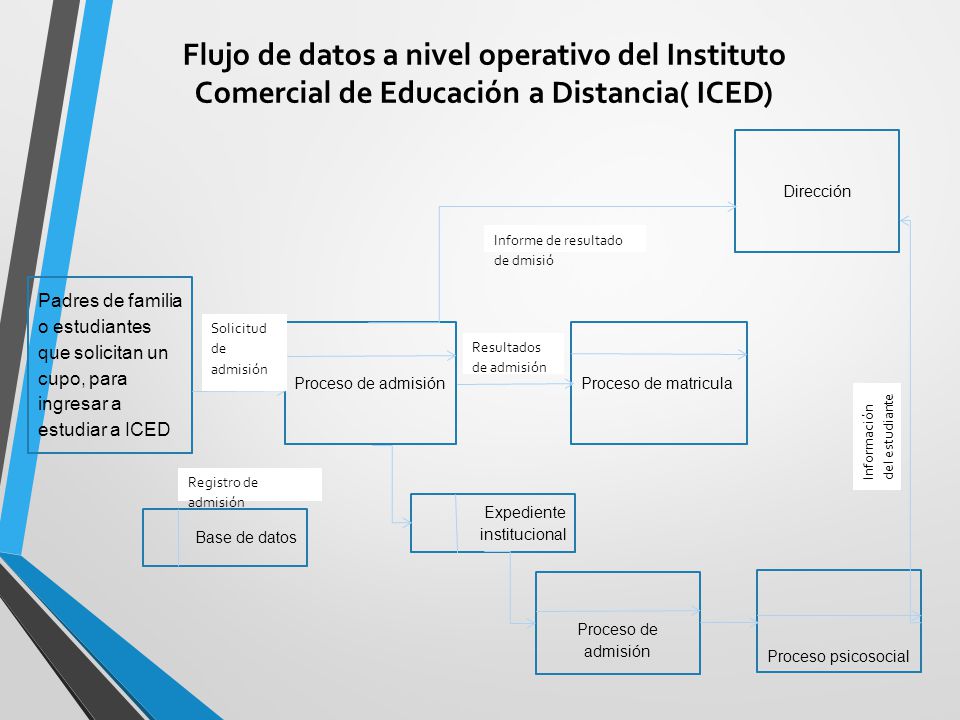 Flujo de datos a nivel operativo del Instituto Comercial de Educación a Distancia( ICED)

Dirección

Informe de resultado de dmisió

Padres de familia o estudiantes que solicitan un cupo, para ingresar a estudiar a ICED

Solicitud de admisión

Proceso de admisión

Resultados de admisión

Proceso de matricula

Información del estudiante

Registro de admisión

Base de datos

Expediente institucional

Proceso de admisión

Proceso psicosocial